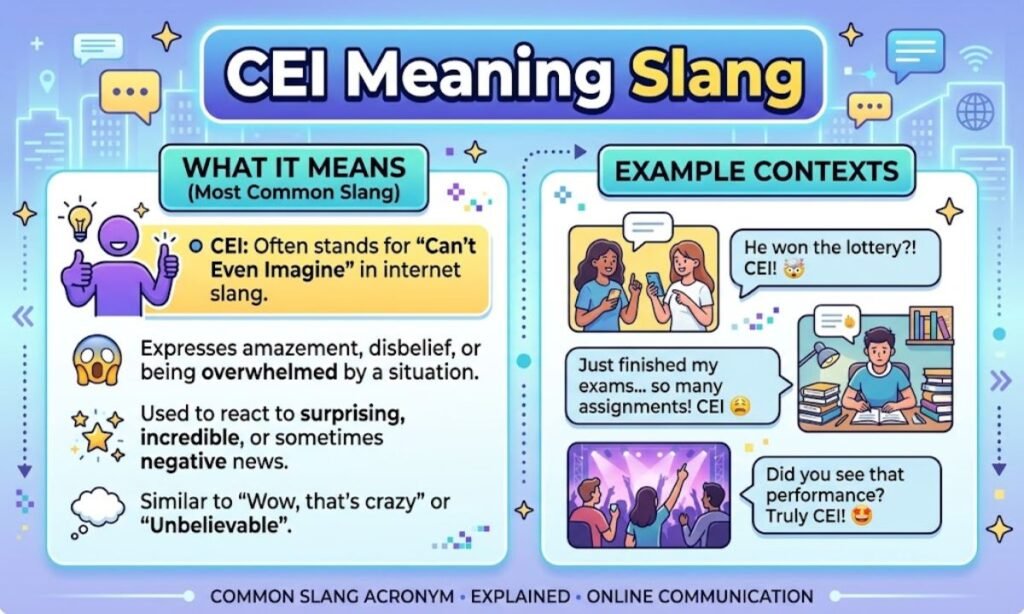 CEI Meaning Slang

WHAT IT MEANS
(Most Common Slang)

CEI: Often stands for "Can't Even Imagine" in internet slang.

Expresses amazement, disbelief, or being overwhelmed by a situation.

Used to react to surprising, incredible, or sometimes negative news.

Similar to "Wow, that's crazy" or "Unbelievable".

EXAMPLE CONTEXTS

He won the lottery?! CEI! 🤯

Just finished my exams... so many assignments! CEI 😩

Did you see that performance? Truly CEI! 🤩

COMMON SLANG ACRONYM • EXPLAINED • ONLINE COMMUNICATION